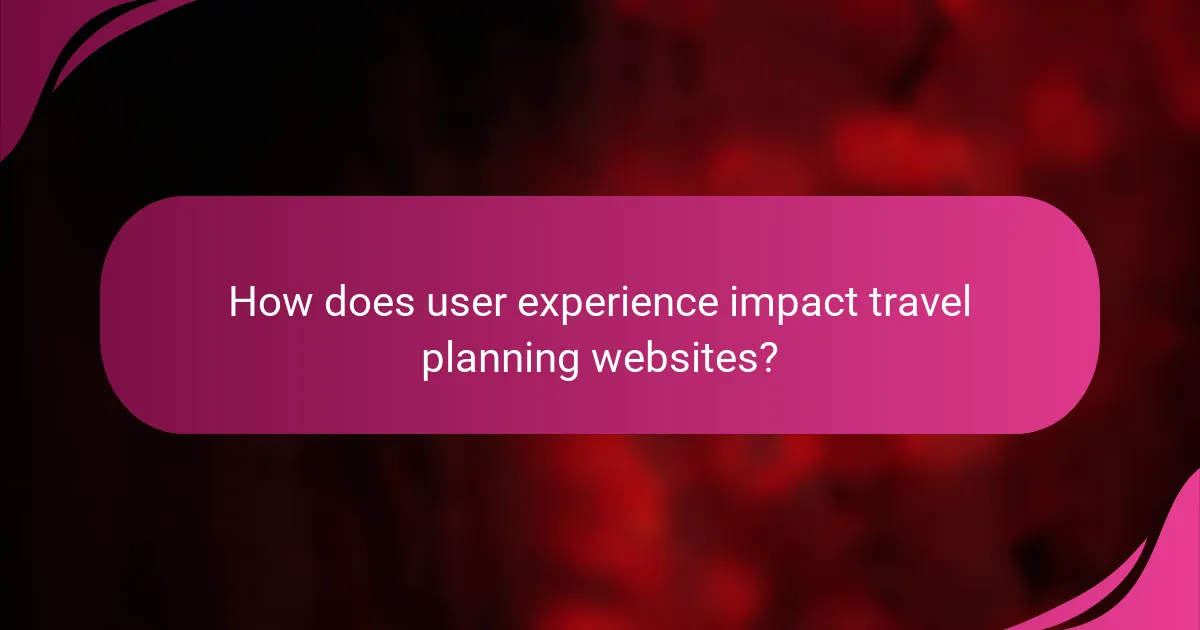 How does user experience impact travel planning websites?